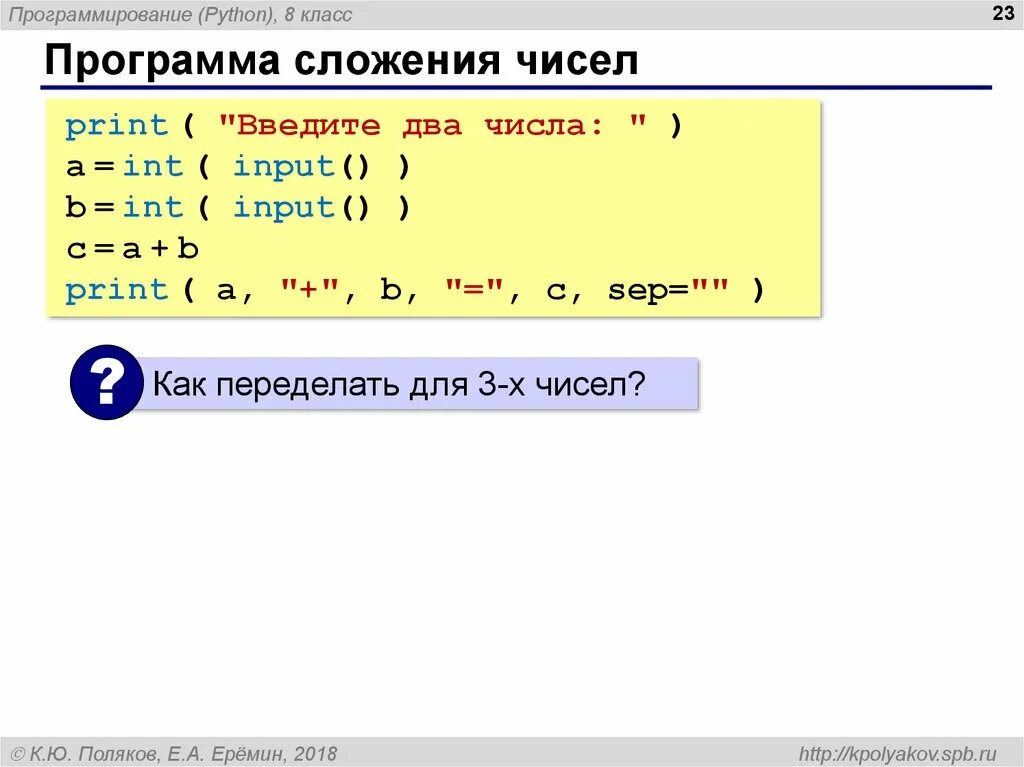 Программирование (Python), 8 класс

23

Программа сложения чисел

print ( "Введите два числа: " )
a = int ( input() )
b = int ( input() )
c = a + b
print ( a, "+", b, "=", c, sep="" )

?

Как переделать для 3-х чисел?

© К.Ю. Поляков, Е.А. Ерёмин, 2018

http://kpolyakov.spb.ru